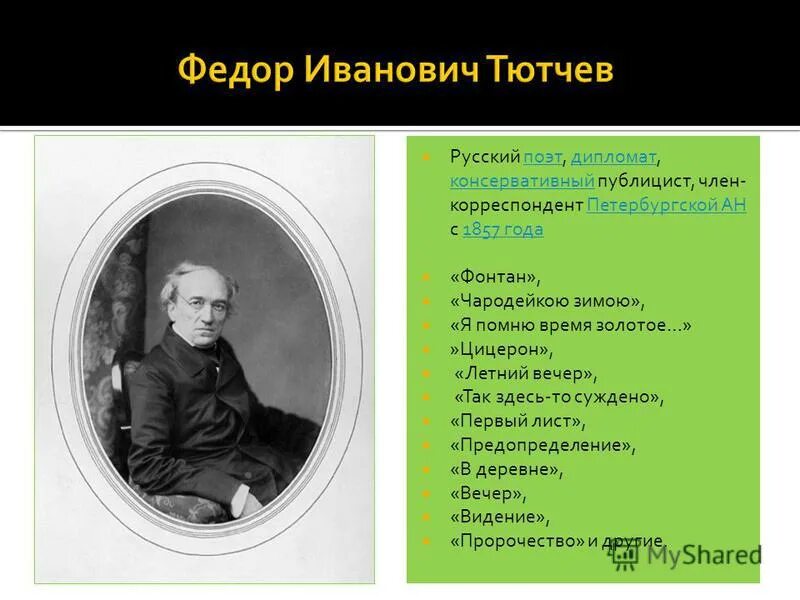 Федор Иванович Тютчев

Русский поэт, дипломат, консервативный публицист, член-корреспондент Петербургской АН с 1857 года

«Фонтан»,
«Чародейкою зимою»,
«Я помню время золотое...»
»Цицерон»,
«Летний вечер»,
«Так здесь-то суждено»,
«Первый лист»,
«Предопределение»,
«В деревне»,
«Вечер»,
«Видение»,
«Пророчество» и другие.

MyShared